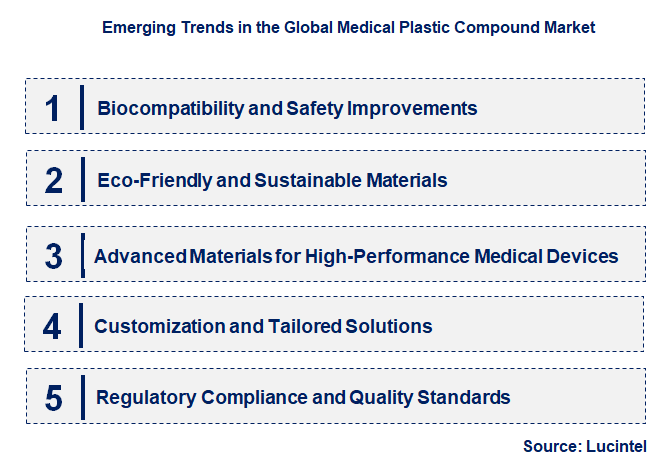 Emerging Trends in the Global Medical Plastic Compound Market

1 Biocompatibility and Safety Improvements

2 Eco-Friendly and Sustainable Materials

3 Advanced Materials for High-Performance Medical Devices

4 Customization and Tailored Solutions

5 Regulatory Compliance and Quality Standards

Source: Lucintel